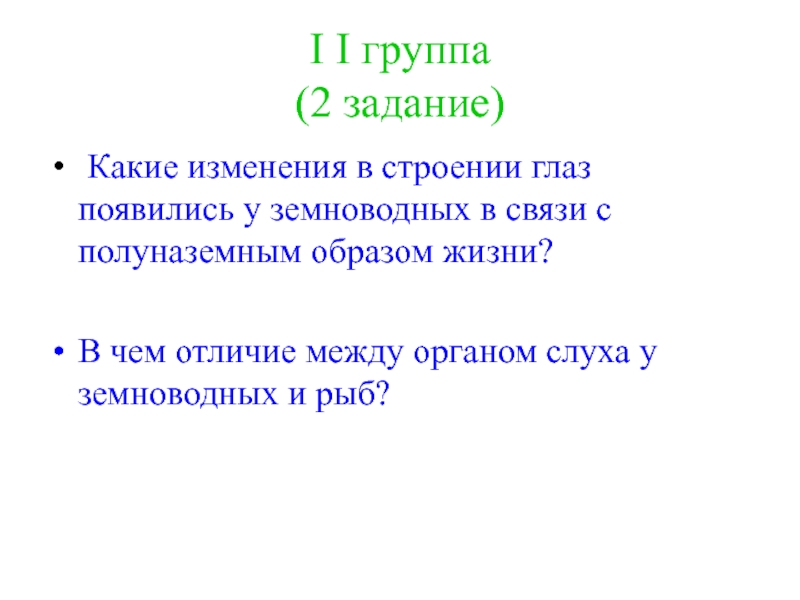 I I группа
(2 задание)

• Какие изменения в строении глаз появились у земноводных в связи с полуназемным образом жизни?

• В чем отличие между органом слуха у земноводных и рыб?